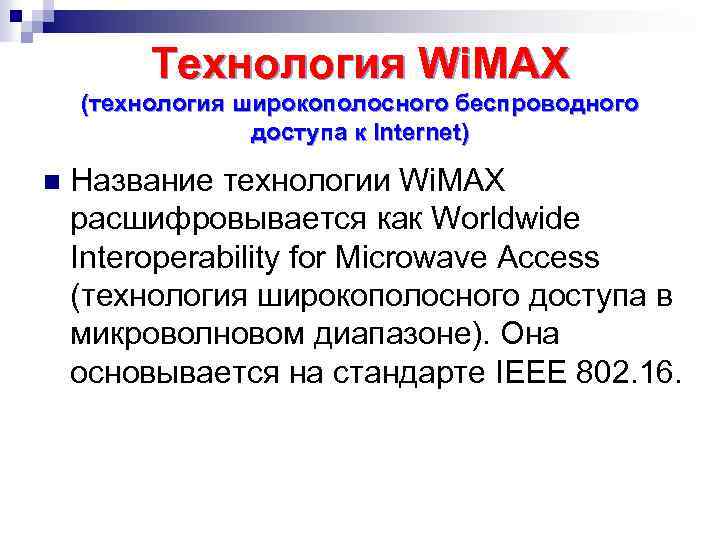 Технология WiMAX
(технология широкополосного беспроводного доступа к Internet)

Название технологии WiMAX расшифровывается как Worldwide Interoperability for Microwave Access (технология широкополосного доступа в микроволновом диапазоне). Она основывается на стандарте IEEE 802.16.